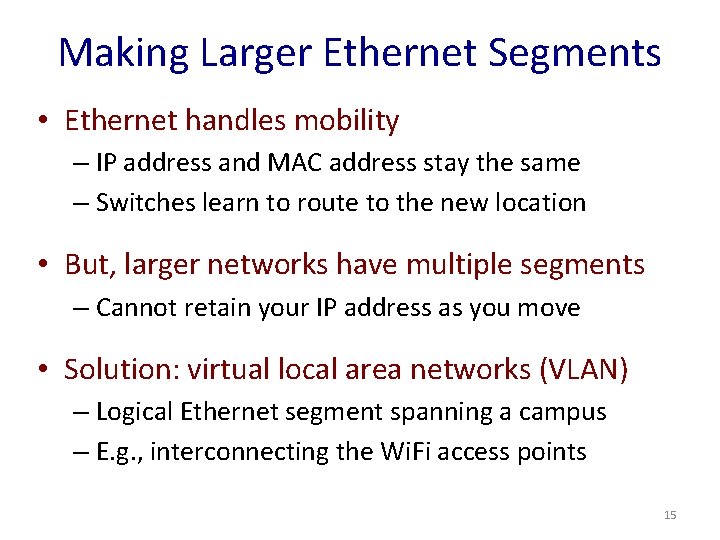 Making Larger Ethernet Segments

• Ethernet handles mobility
– IP address and MAC address stay the same
– Switches learn to route to the new location

• But, larger networks have multiple segments
– Cannot retain your IP address as you move

• Solution: virtual local area networks (VLAN)
– Logical Ethernet segment spanning a campus
– E.g., interconnecting the WiFi access points

15